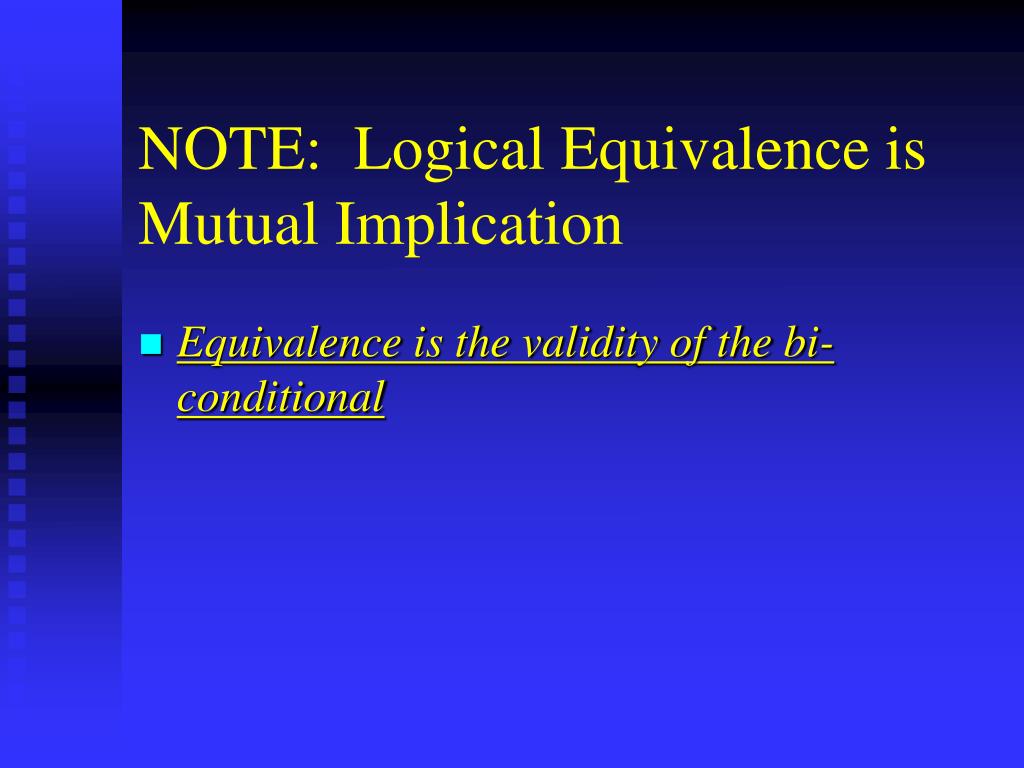 NOTE: Logical Equivalence is Mutual Implication

Equivalence is the validity of the bi-conditional